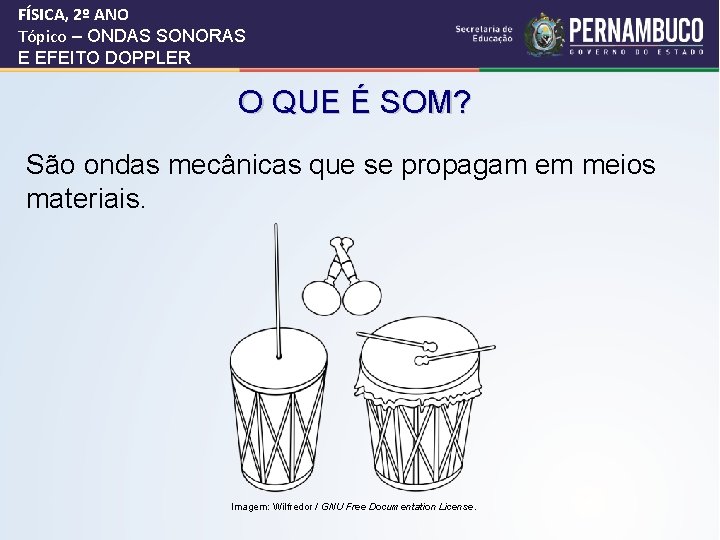 FÍSICA, 2º ANO
Tópico – ONDAS SONORAS
E EFEITO DOPPLER

Secretaria de Educação
PERNAMBUCO
GOVERNO DO ESTADO

O QUE É SOM?

São ondas mecânicas que se propagam em meios materiais.

Imagem: Wilfredor / GNU Free Documentation License.